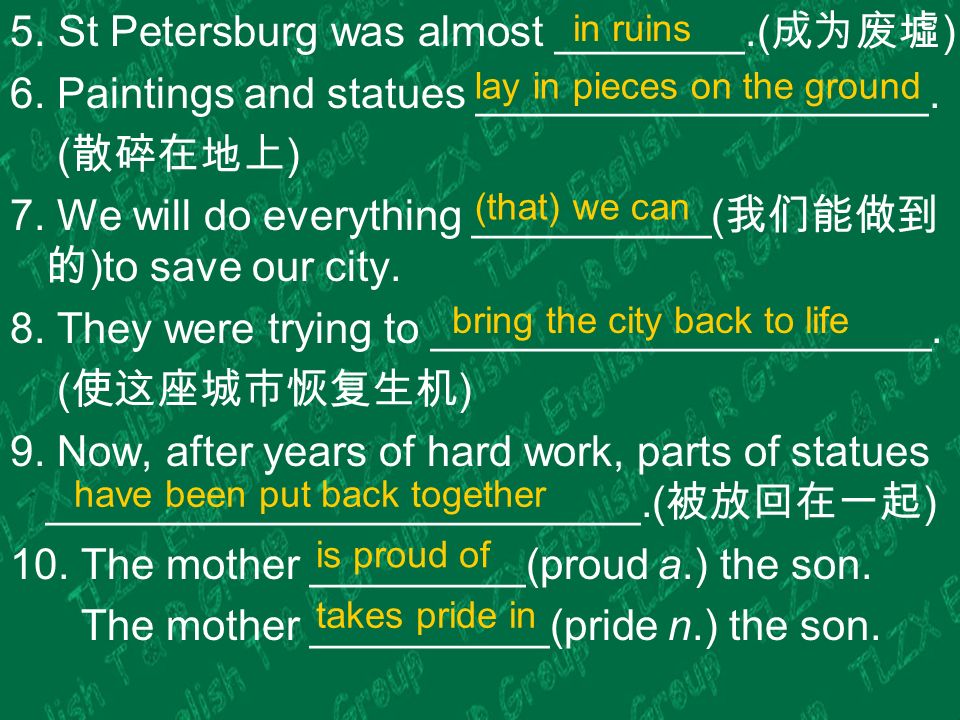 5. St Petersburg was almost in ruins.(成为废墟)

6. Paintings and statues lay in pieces on the ground. (散碎在地上)

7. We will do everything (that) we can(我们能做到的)to save our city.

8. They were trying to bring the city back to life. (使这座城市恢复生机)

9. Now, after years of hard work, parts of statues have been put back together.(被放回在一起)

10. The mother is proud of(proud a.) the son.
The mother takes pride in(pride n.) the son.

TLZX English T & R Group